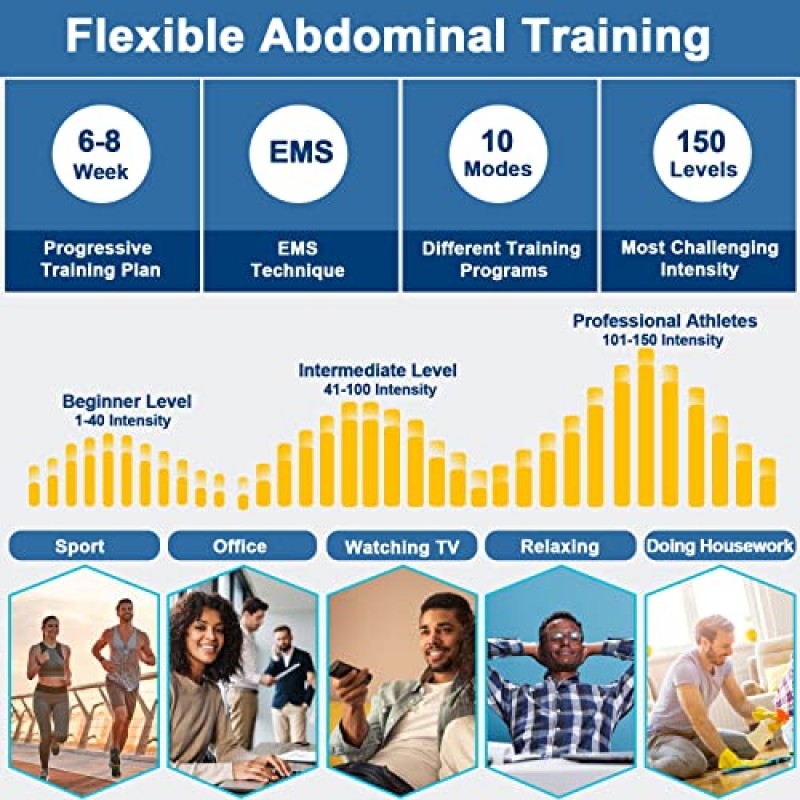 Flexible Abdominal Training

6-8 Week
Progressive Training Plan

EMS
EMS Technique

10 Modes
Different Training Programs

150 Levels
Most Challenging Intensity

Beginner Level
1-40 Intensity

Intermediate Level
41-100 Intensity

Professional Athletes
101-150 Intensity

Sport

Office

Watching TV

Relaxing

Doing Housework